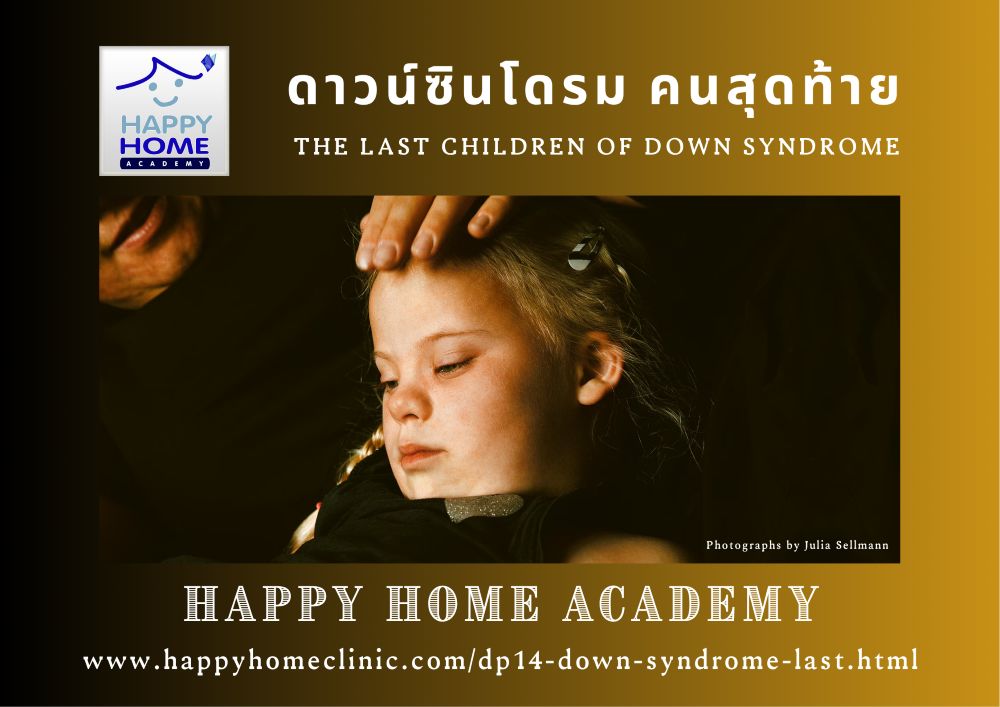 HAPPY HOME ACADEMY

ดาวน์ซินโดรม คนสุดท้าย

THE LAST CHILDREN OF DOWN SYNDROME

Photographs by Julia Sellmann

HAPPY HOME ACADEMY

www.happyhomeclinic.com/dp14-down-syndrome-last.html